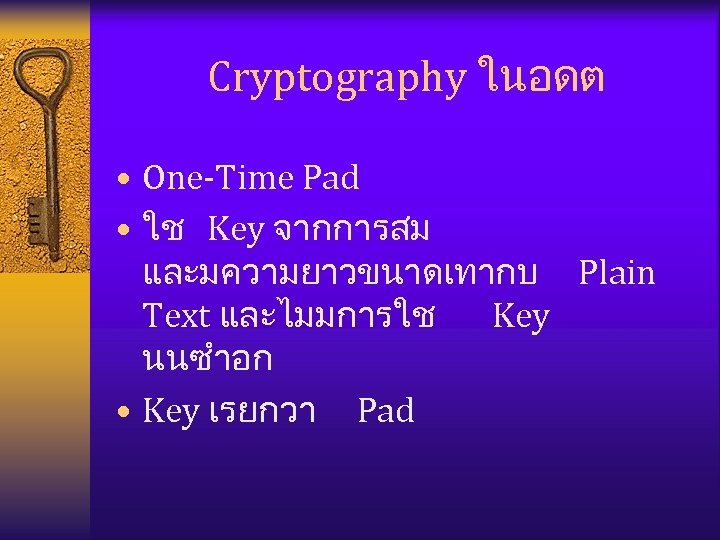 Cryptography ในอดต

• One-Time Pad
• ใช Key จากการสม และมความยาวขนาดเทากบ Plain Text และไมมการใช Key นนซำอก
• Key เรยกวา Pad